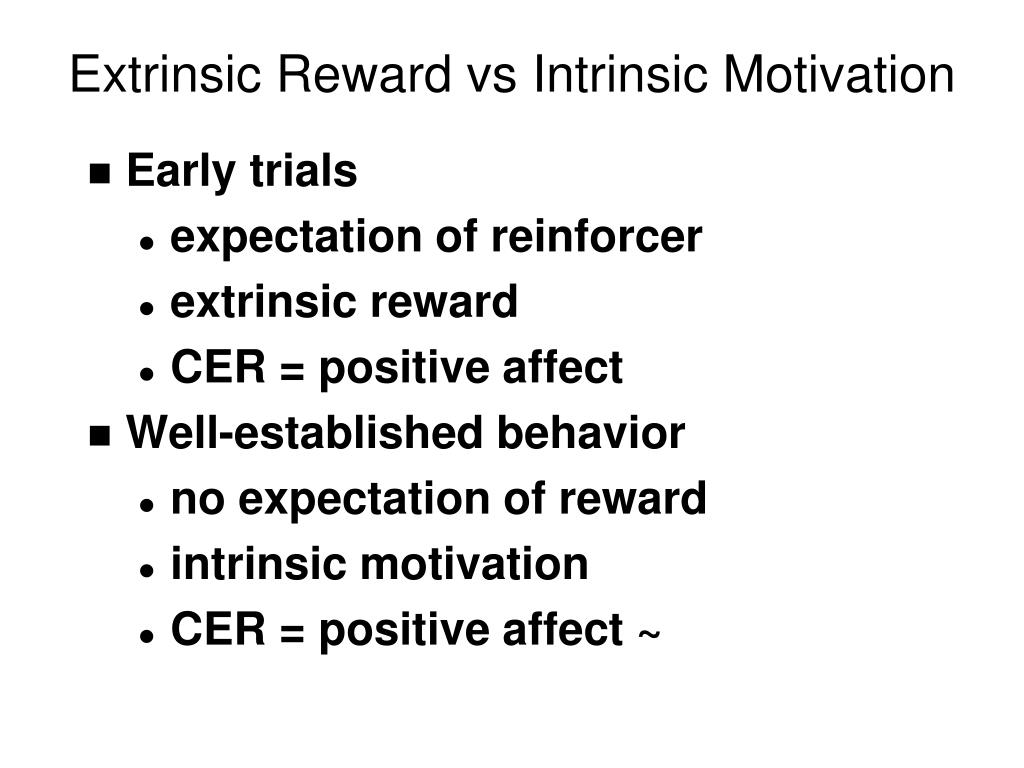 Extrinsic Reward vs Intrinsic Motivation

- Early trials
  - expectation of reinforcer
  - extrinsic reward
  - CER = positive affect
- Well-established behavior
  - no expectation of reward
  - intrinsic motivation
  - CER = positive affect ~